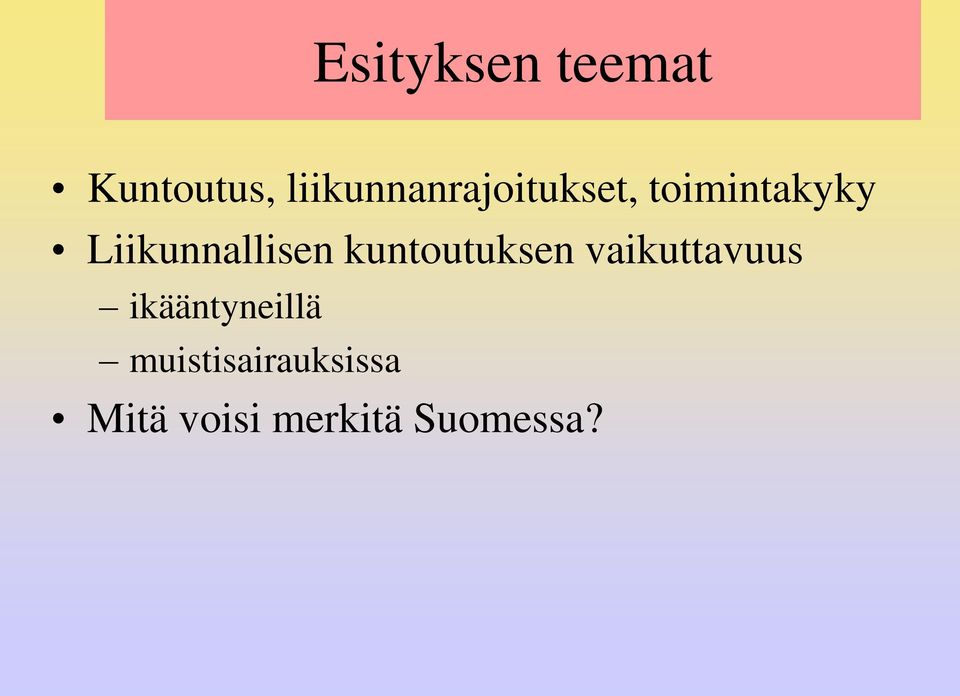 Esityksen teemat

• Kuntoutus, liikunnanrajoitukset, toimintakyky
• Liikunnallisen kuntoutuksen vaikuttavuus
– ikääntyneillä
– muistisairauksissa
• Mitä voisi merkitä Suomessa?